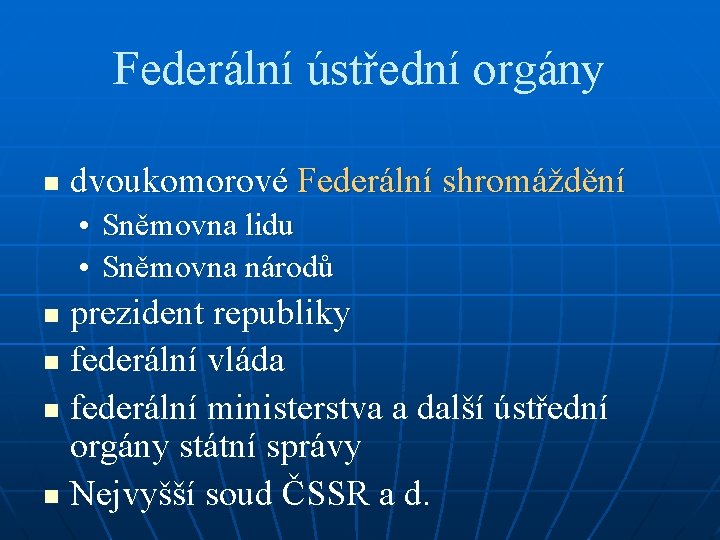 Federální ústřední orgány

- dvoukomorové Federální shromáždění
  - Sněmovna lidu
  - Sněmovna národů
- prezident republiky
- federální vláda
- federální ministerstva a další ústřední orgány státní správy
- Nejvyšší soud ČSSR a d.